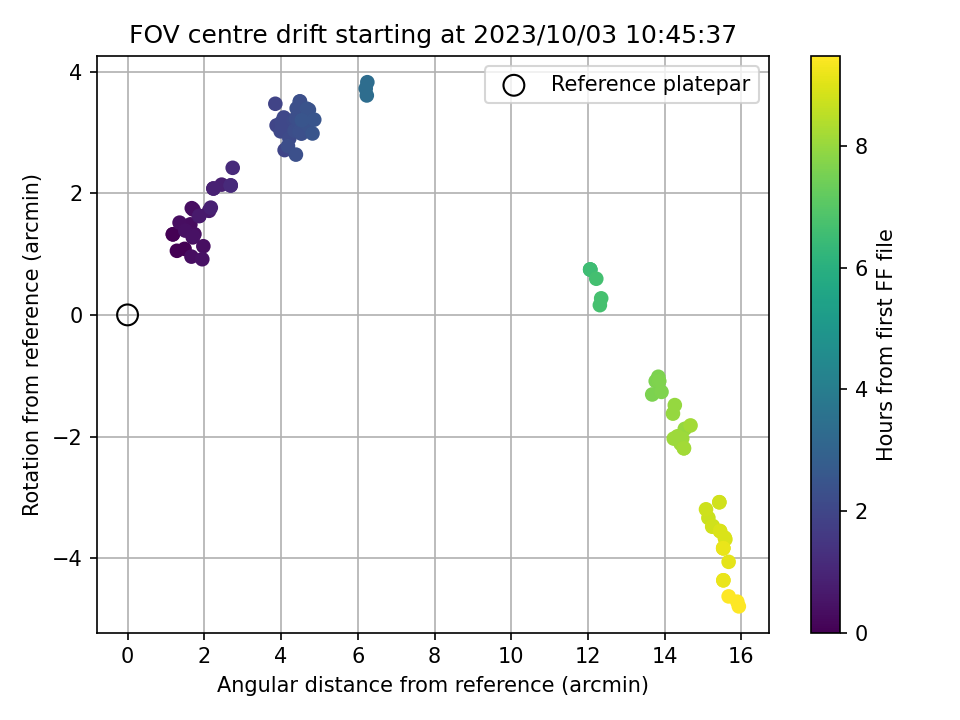 FOV centre drift starting at 2023/10/03 10:45:37

Reference platepar

Rotation from reference (arcmin)

4
2
0
−2
−4

0 2 4 6 8 10 12 14 16

Angular distance from reference (arcmin)

Hours from first FF file

8
6
4
2
0